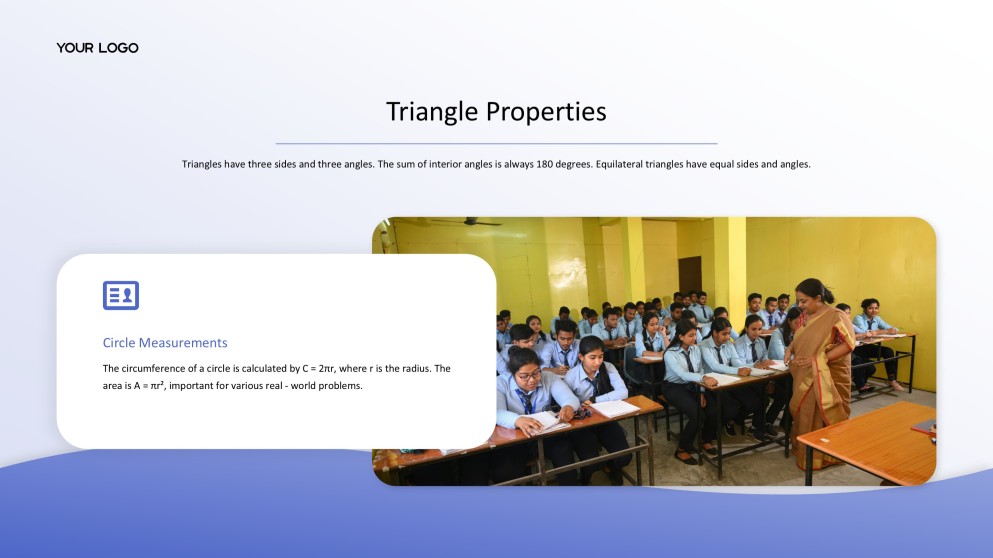 YOUR LOGO

Triangle Properties

Triangles have three sides and three angles. The sum of interior angles is always 180 degrees. Equilateral triangles have equal sides and angles.

Circle Measurements

The circumference of a circle is calculated by $C = 2\pi r$, where r is the radius. The area is $A = \pi r^2$, important for various real - world problems.